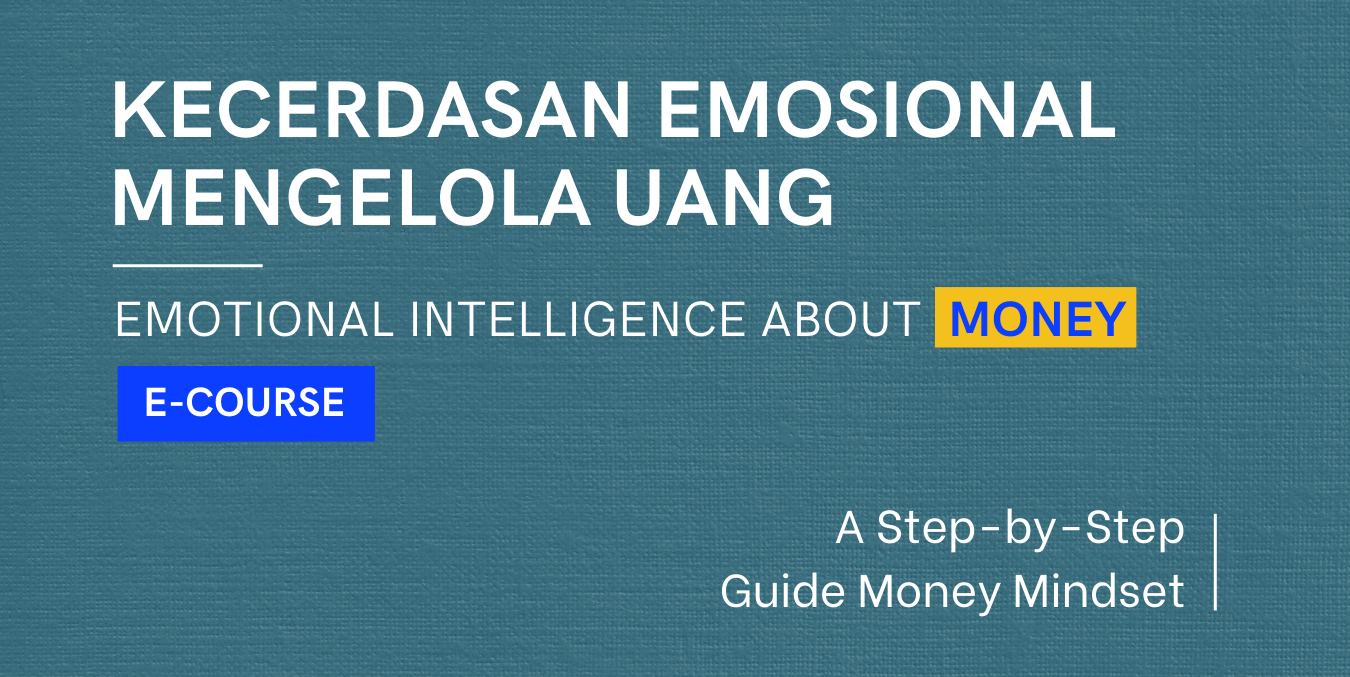 KECERDASAN EMOSIONAL MENGELOLA UANG

EMOTIONAL INTELLIGENCE ABOUT MONEY

E-COURSE

A Step-by-Step Guide Money Mindset